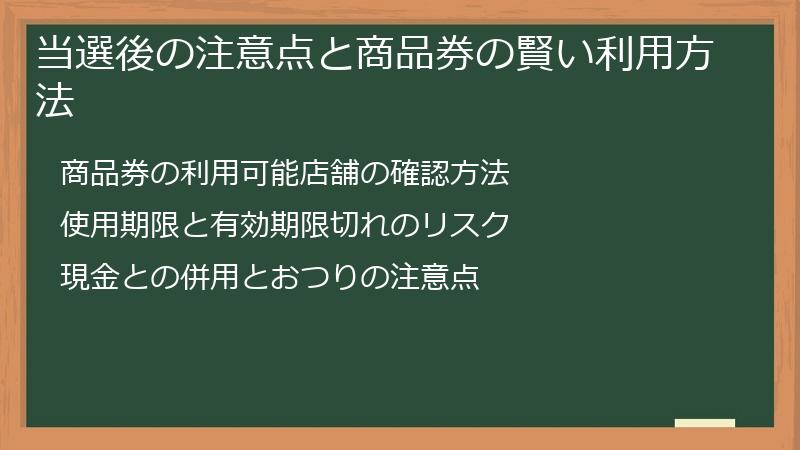 当選後の注意点と商品券の賢い利用方法

商品券の利用可能店舗の確認方法

使用期限と有効期限切れのリスク

現金との併用とおつりの注意点